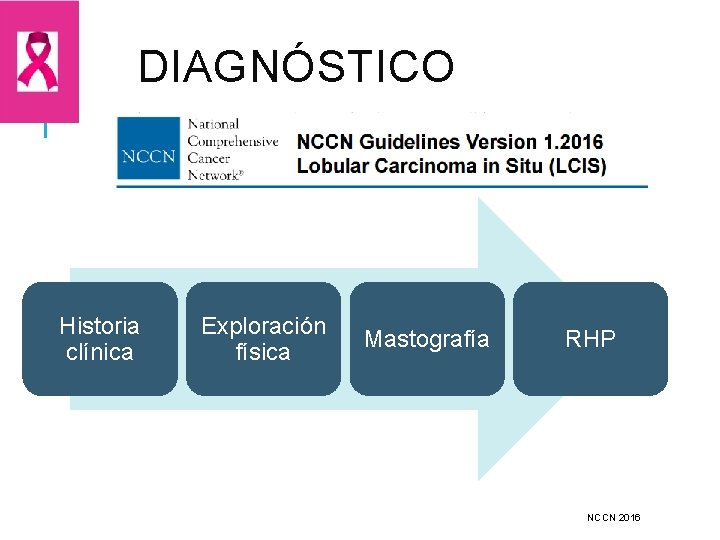 DIAGNÓSTICO

NCCN National Comprehensive Cancer Network®

NCCN Guidelines Version 1.2016
Lobular Carcinoma in Situ (LCIS)

Historia clínica

Exploración física

Mastografía

RHP

NCCN 2016